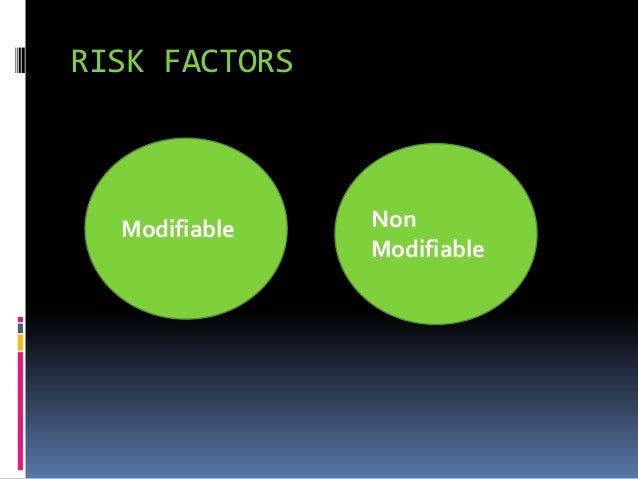 RISK FACTORS

Modifiable

Non
Modifiable